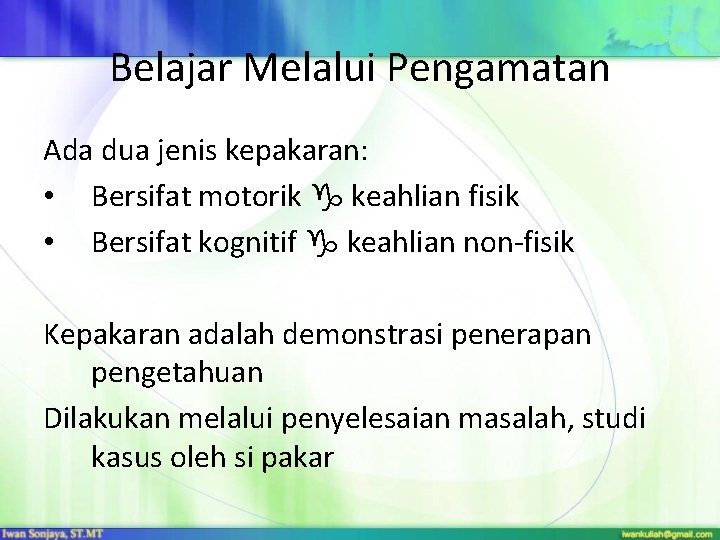 Belajar Melalui Pengamatan

Ada dua jenis kepakaran:

• Bersifat motorik ♑ keahlian fisik
• Bersifat kognitif ♑ keahlian non-fisik

Kepakaran adalah demonstrasi penerapan pengetahuan

Dilakukan melalui penyelesaian masalah, studi kasus oleh si pakar

Iwan Sonjaya, ST.MT

iwankuliah@gmail.com